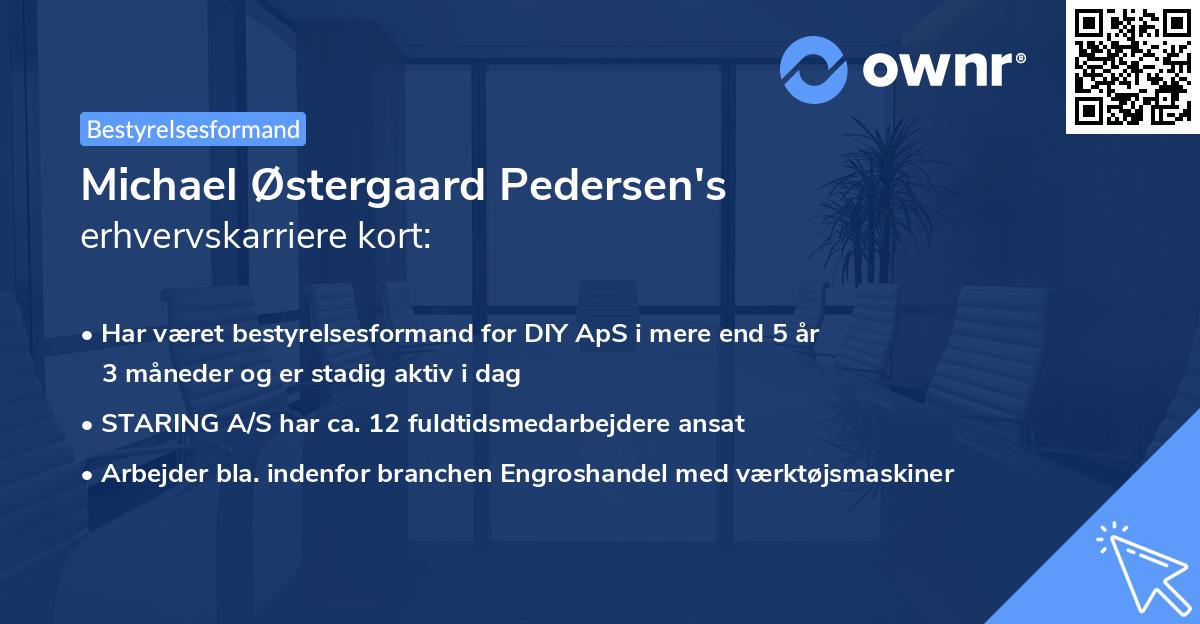 ownr®

Bestyrelsesformand

Michael Østergaard Pedersen's
erhvervskarriere kort:

• Har været bestyrelsesformand for DIY ApS i mere end 5 år 3 måneder og er stadig aktiv i dag
• STARING A/S har ca. 12 fuldtidsmedarbejdere ansat
• Arbejder bla. indenfor branchen Engroshandel med værktøjsmaskiner